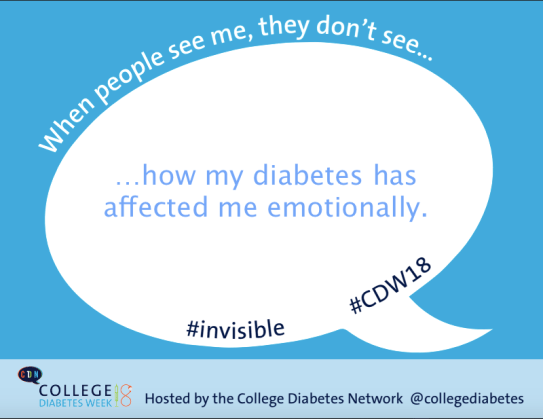 When people see me, they don't see...

...how my diabetes has affected me emotionally.

#invisible

#CDW18

CDN
COLLEGE DIABETES WEEK 18

Hosted by the College Diabetes Network @collegediabetes